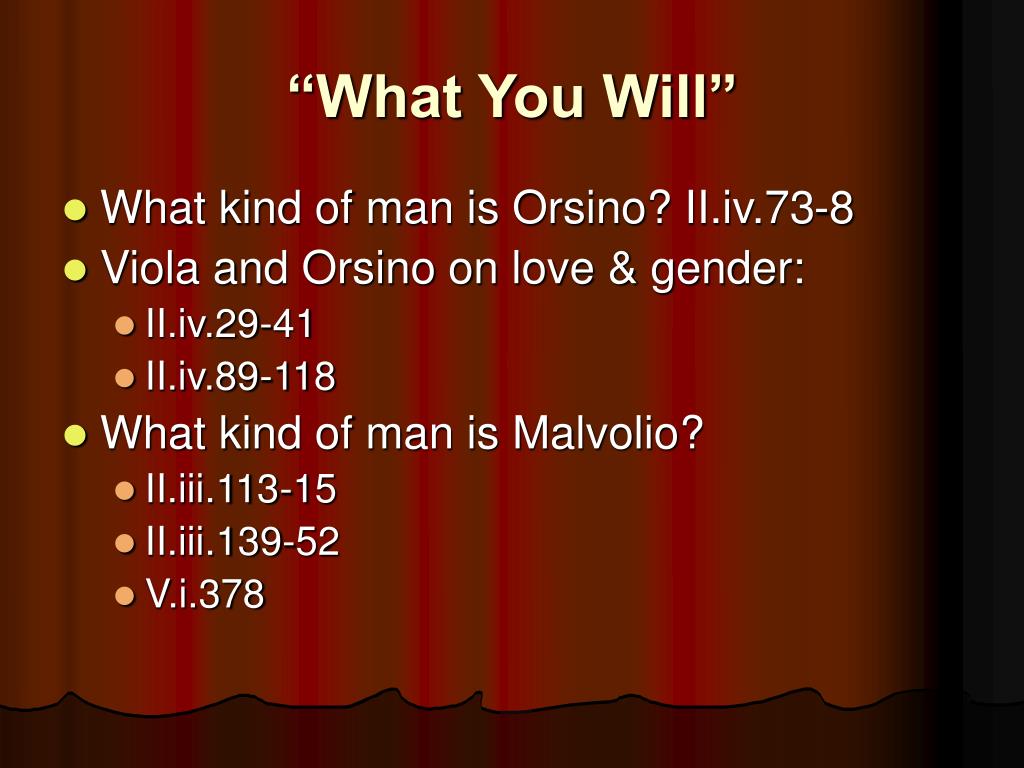 “What You Will”

- What kind of man is Orsino? II.iv.73-8
- Viola and Orsino on love & gender:
  - II.iv.29-41
  - II.iv.89-118
- What kind of man is Malvolio?
  - II.iii.113-15
  - II.iii.139-52
  - V.i.378